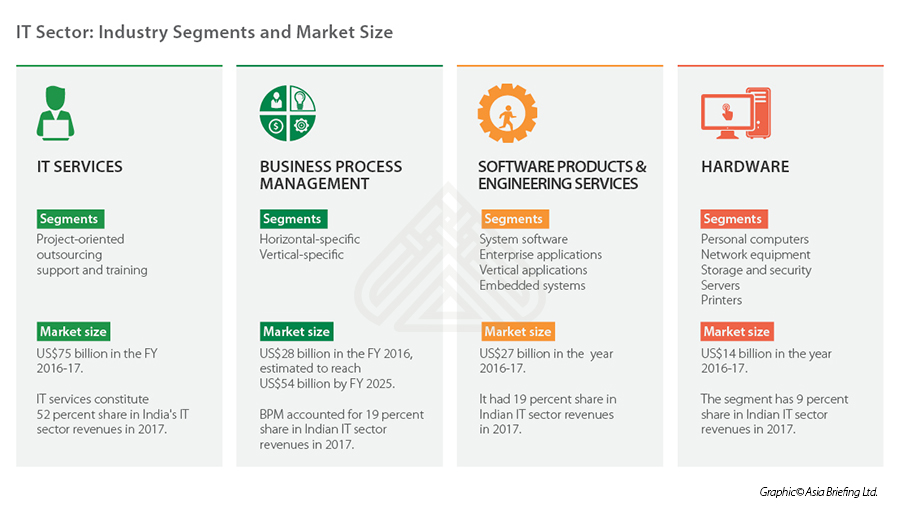 IT Sector: Industry Segments and Market Size

IT SERVICES

Segments
Project-oriented
outsourcing
support and training

Market size
US$75 billion in the FY 2016-17.

IT services constitute 52 percent share in India's IT sector revenues in 2017.

BUSINESS PROCESS MANAGEMENT

Segments
Horizontal-specific
Vertical-specific

Market size
US$28 billion in the FY 2016, estimated to reach US$54 billion by FY 2025.

BPM accounted for 19 percent share in Indian IT sector revenues in 2017.

SOFTWARE PRODUCTS & ENGINEERING SERVICES

Segments
System software
Enterprise applications
Vertical applications
Embedded systems

Market size
US$27 billion in the year 2016-17.

It had 19 percent share in Indian IT sector revenues in 2017.

HARDWARE

Segments
Personal computers
Network equipment
Storage and security
Servers
Printers

Market size
US$14 billion in the year 2016-17.

The segment has 9 percent share in Indian IT sector revenues in 2017.

Graphic©Asia Briefing Ltd.